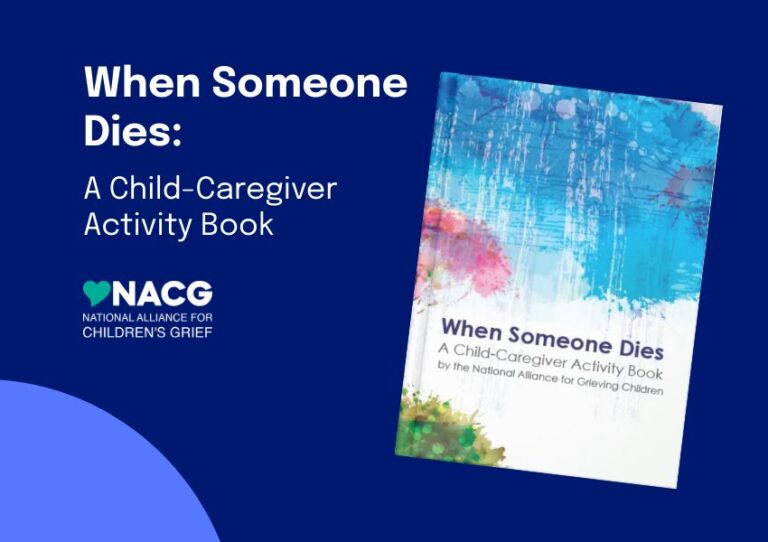 When Someone Dies:

A Child-Caregiver Activity Book

NACG
NATIONAL ALLIANCE FOR CHILDREN'S GRIEF

When Someone Dies
A Child-Caregiver Activity Book
by the National Alliance for Grieving Children